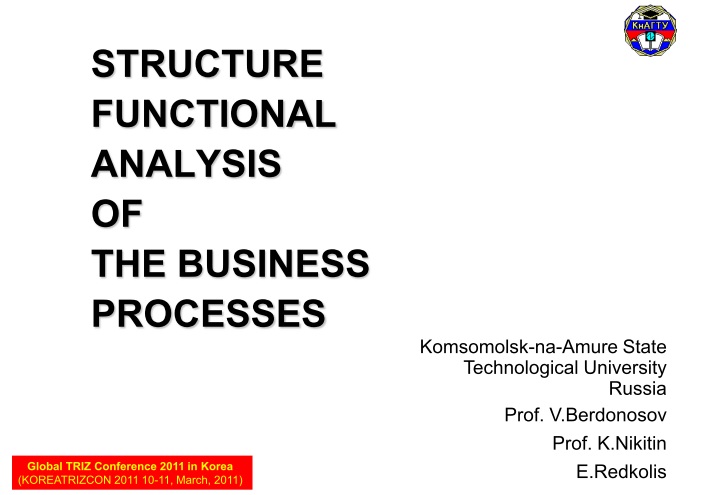 КнАГТУ

STRUCTURE FUNCTIONAL ANALYSIS OF THE BUSINESS PROCESSES

Komsomolsk-na-Amure State Technological University Russia

Prof. V.Berdonosov

Prof. K.Nikitin

E.Redkolis

Global TRIZ Conference 2011 in Korea
(KOREATRIZCON 2011 10-11, March, 2011)